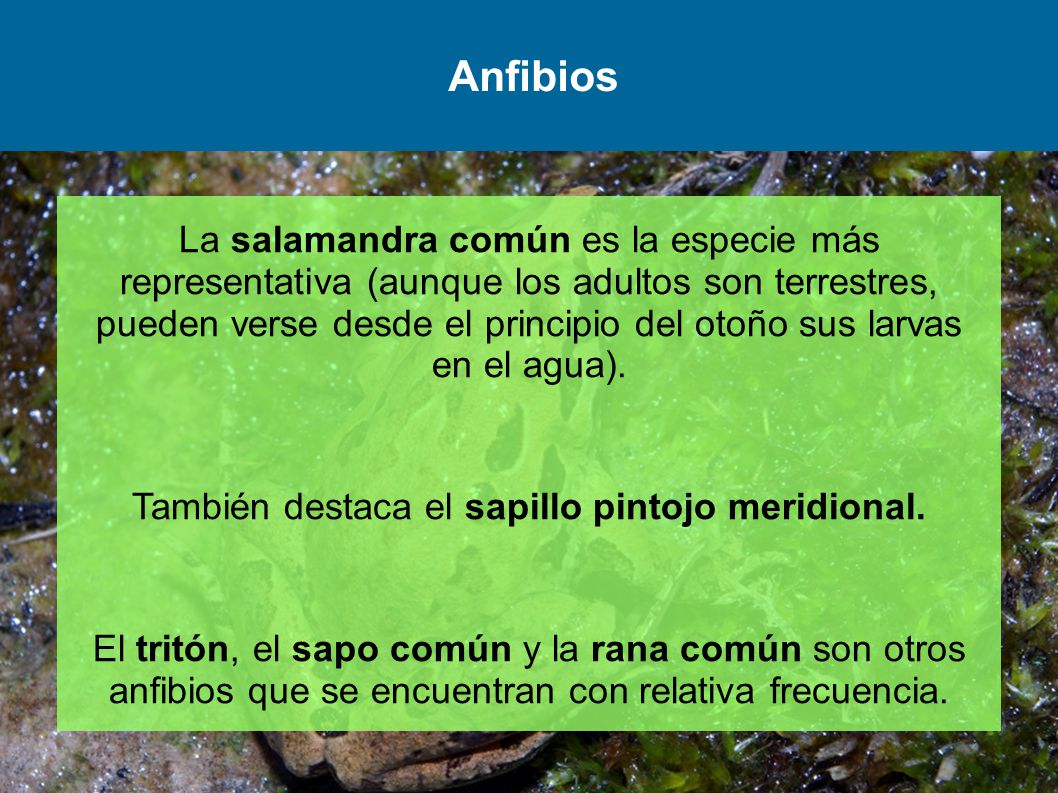 Anfibios

La salamandra común es la especie más representativa (aunque los adultos son terrestres, pueden verse desde el principio del otoño sus larvas en el agua).

También destaca el sapillo pintojo meridional.

El tritón, el sapo común y la rana común son otros anfibios que se encuentran con relativa frecuencia.